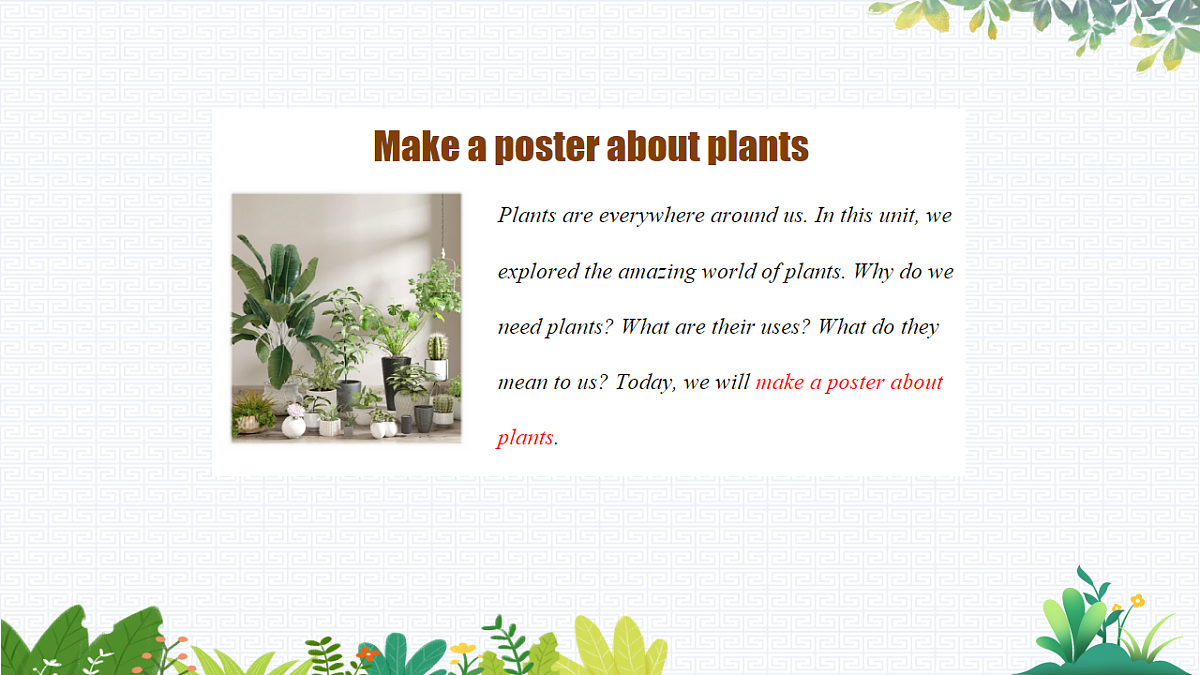 Make a poster about plants

Plants are everywhere around us. In this unit, we explored the amazing world of plants. Why do we need plants? What are their uses? What do they mean to us? Today, we will make a poster about plants.